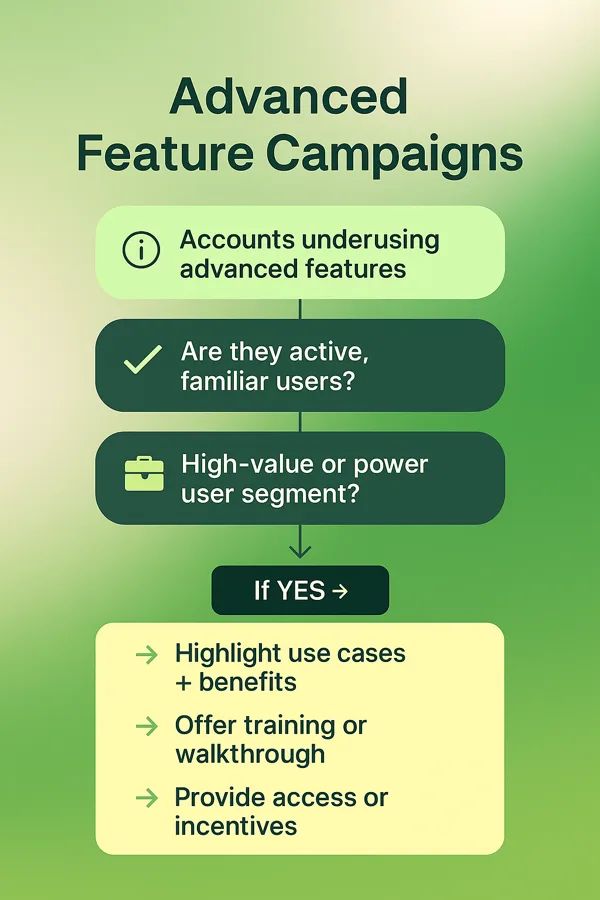 Advanced Feature Campaigns

Accounts underusing advanced features

Are they active, familiar users?

High-value or power user segment?

If YES →

→ Highlight use cases + benefits

→ Offer training or walkthrough

→ Provide access or incentives